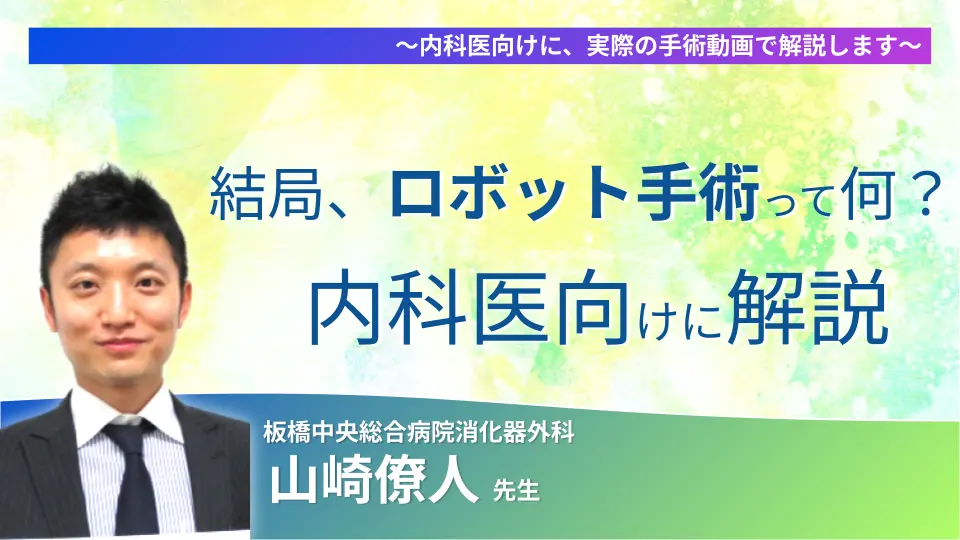 〜内科医向けに、実際の手術動画で解説します〜

結局、ロボット手術って何？

内科医向けに解説

板橋中央総合病院消化器外科

山崎僚人 先生